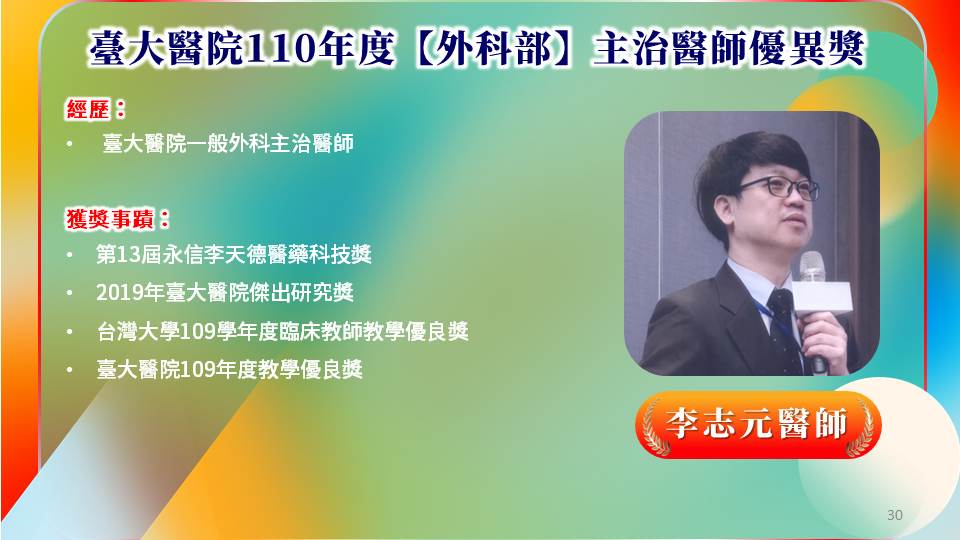 臺大醫院110年度【外科部】主治醫師優異獎

經歷：

• 臺大醫院一般外科主治醫師

獲獎事蹟：

• 第13屆永信李天德醫藥科技獎
• 2019年臺大醫院傑出研究獎
• 台灣大學109學年度臨床教師教學優良獎
• 臺大醫院109年度教學優良獎

李志元醫師

30